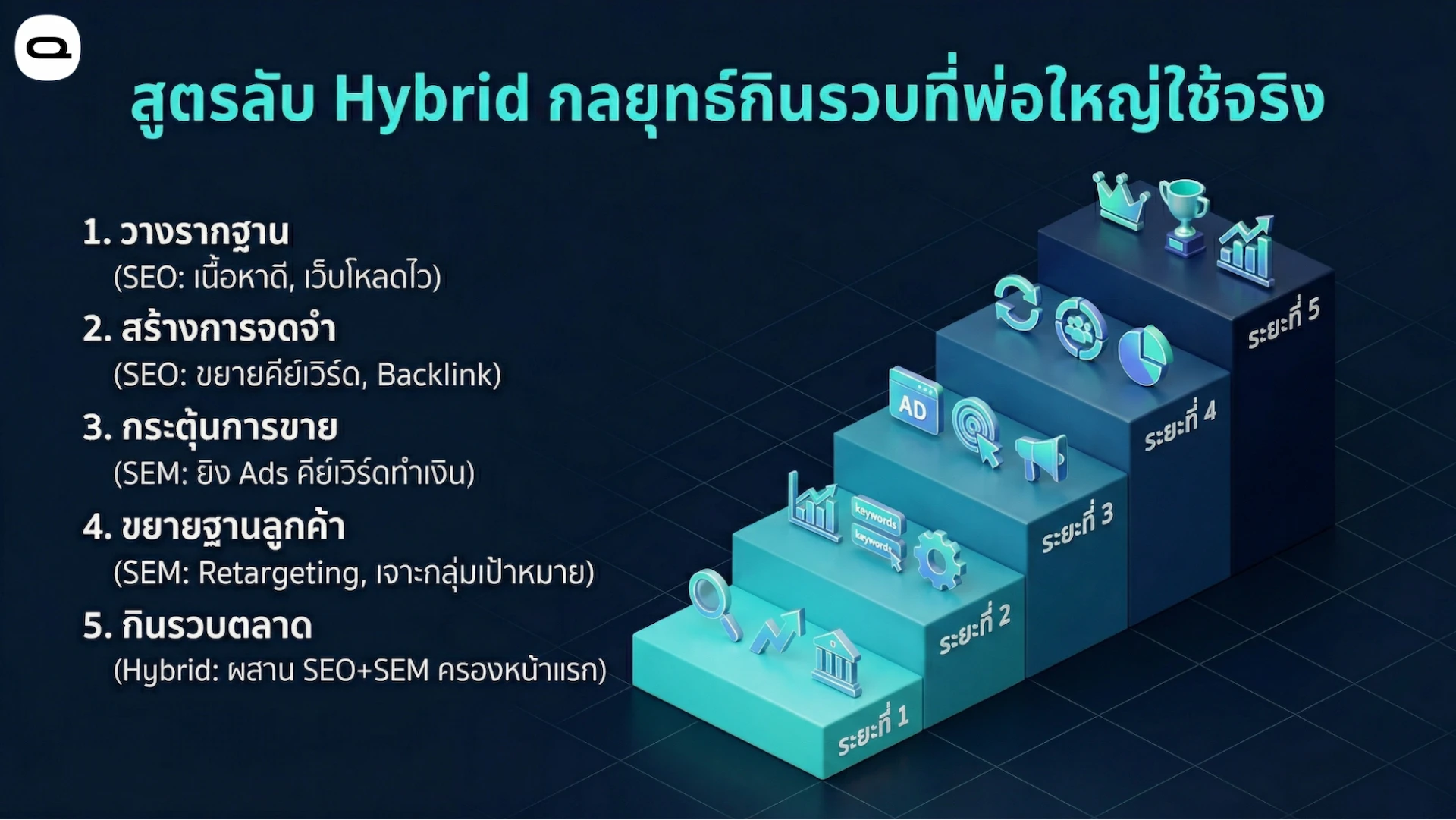 สูตรลับ Hybrid กลยุทธ์กินรวบที่พ่อใหญ่ใช้จริง

1. วางรากฐาน
(SEO: เนื้อหาดี, เว็บโหลดไว)

2. สร้างการจดจำ
(SEO: ขยายคีย์เวิร์ด, Backlink)

3. กระตุ้นการขาย
(SEM: ยิง Ads คีย์เวิร์ดทำเงิน)

4. ขยายฐานลูกค้า
(SEM: Retargeting, เจาะกลุ่มเป้าหมาย)

5. กินรวบตลาด
(Hybrid: ผสาน SEO+SEM ครองหน้าแรก)

ระยะที่ 5

ระยะที่ 4

AD

ระยะที่ 3

keywords
keywords

ระยะที่ 2

ระยะที่ 1